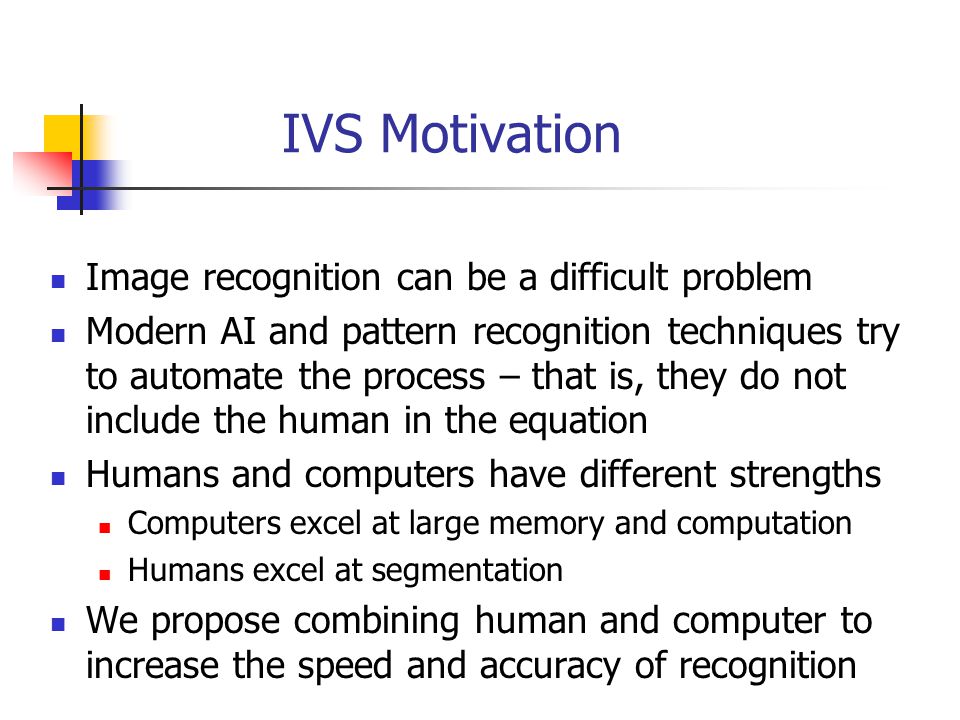 IVS Motivation

- Image recognition can be a difficult problem
- Modern AI and pattern recognition techniques try to automate the process – that is, they do not include the human in the equation
- Humans and computers have different strengths
  - Computers excel at large memory and computation
  - Humans excel at segmentation
- We propose combining human and computer to increase the speed and accuracy of recognition